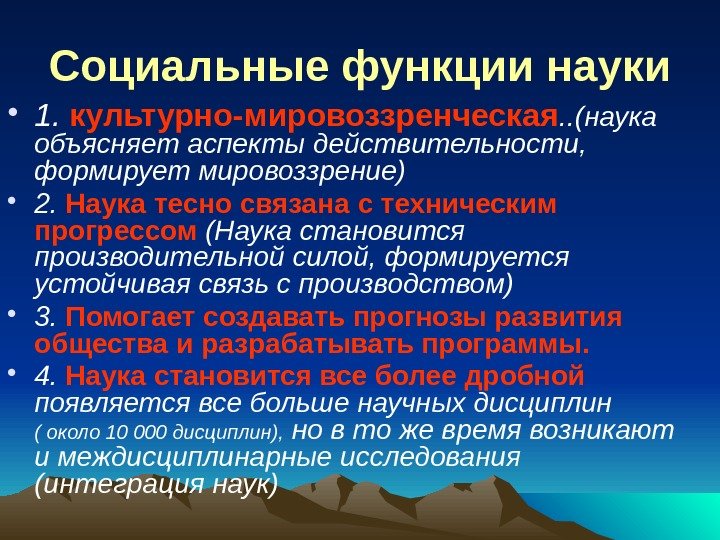 Социальные функции науки

• 1. культурно-мировоззренческая..(наука объясняет аспекты действительности, формирует мировоззрение)

• 2. Наука тесно связана с техническим прогрессом (Наука становится производительной силой, формируется устойчивая связь с производством)

• 3. Помогает создавать прогнозы развития общества и разрабатывать программы.

• 4. Наука становится все более дробной появляется все больше научных дисциплин ( около 10 000 дисциплин), но в то же время возникают и междисциплинарные исследования (интеграция наук)